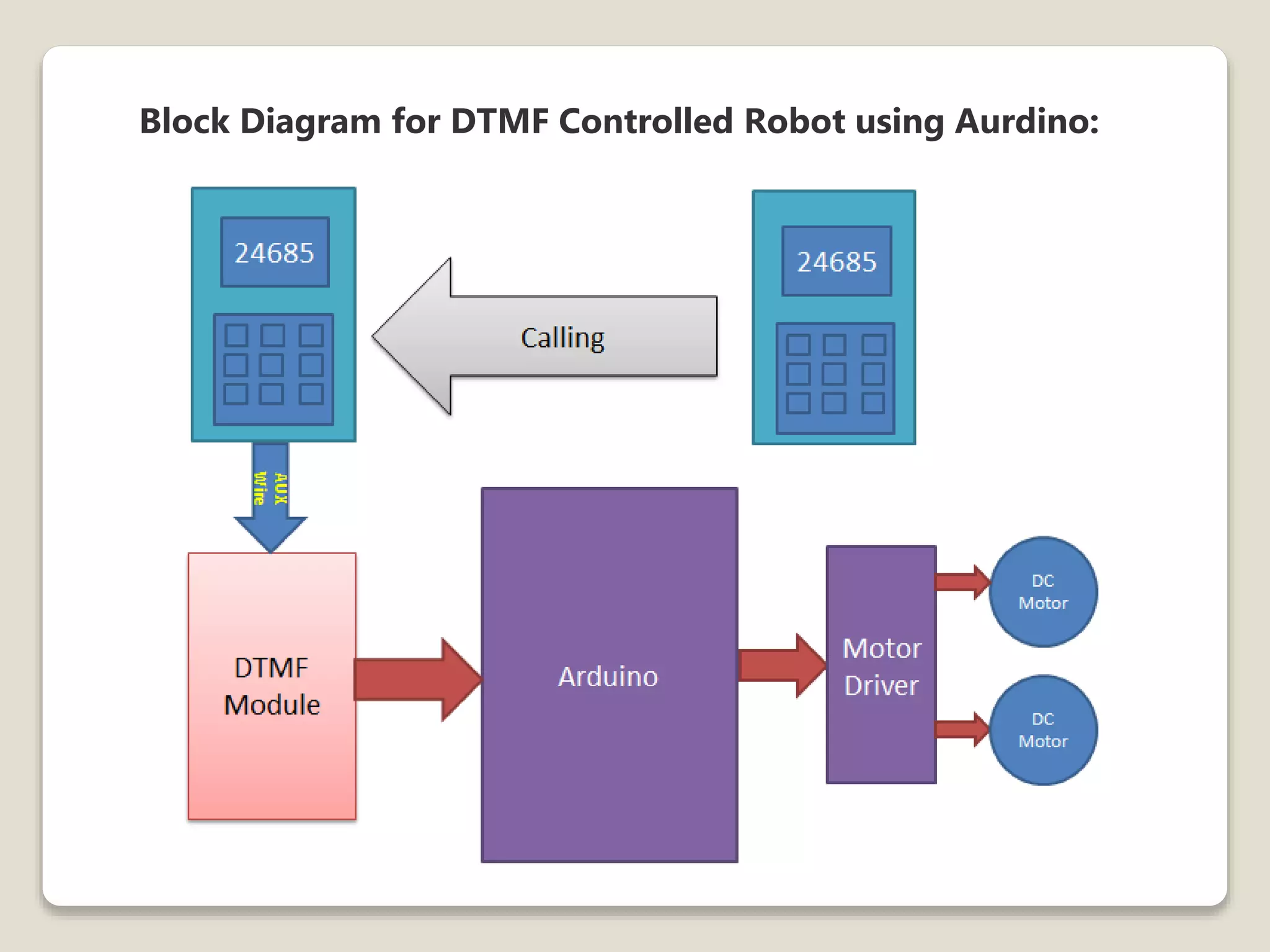 Block Diagram for DTMF Controlled Robot using Aurdino:

24685

Calling

24685

AUX Wire

DTMF Module

Arduino

Motor Driver

DC Motor

DC Motor